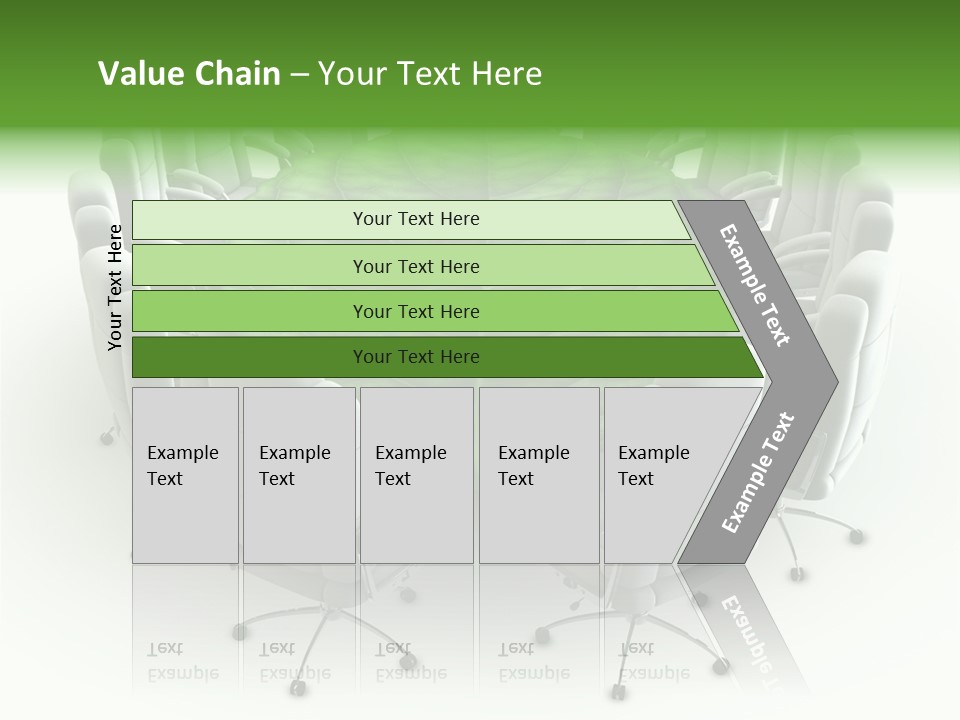 Value Chain – Your Text Here

Your Text Here

Your Text Here

Your Text Here

Your Text Here

Your Text Here

Example Text

Example Text

Example Text

Example Text

Example Text

Example Text

Example Text